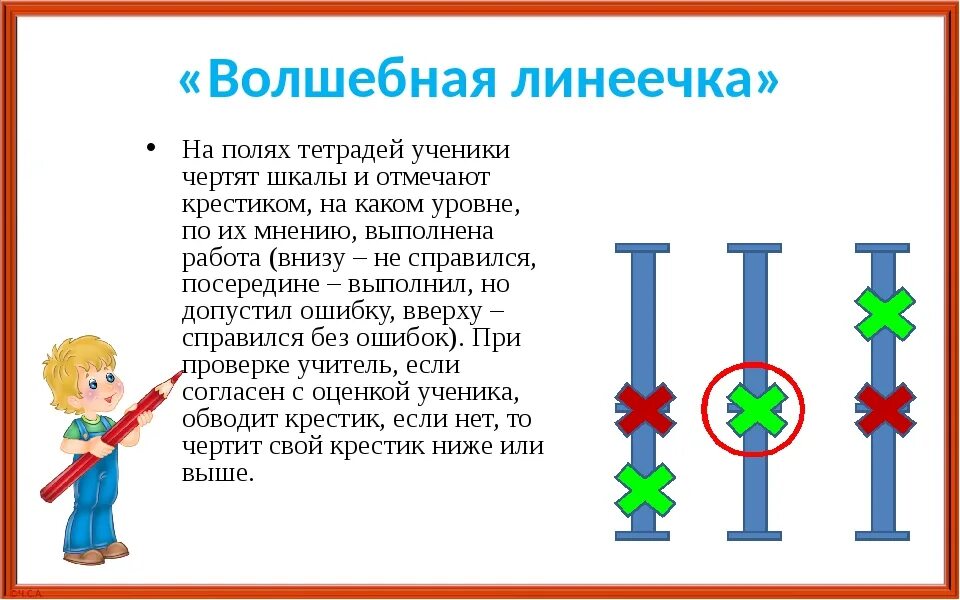 «Волшебная линеечка»

• На полях тетрадей ученики чертят шкалы и отмечают крестиком, на каком уровне, по их мнению, выполнена работа (внизу – не справился, посередине – выполнил, но допустил ошибку, вверху – справился без ошибок). При проверке учитель, если согласен с оценкой ученика, обводит крестик, если нет, то чертит свой крестик ниже или выше.